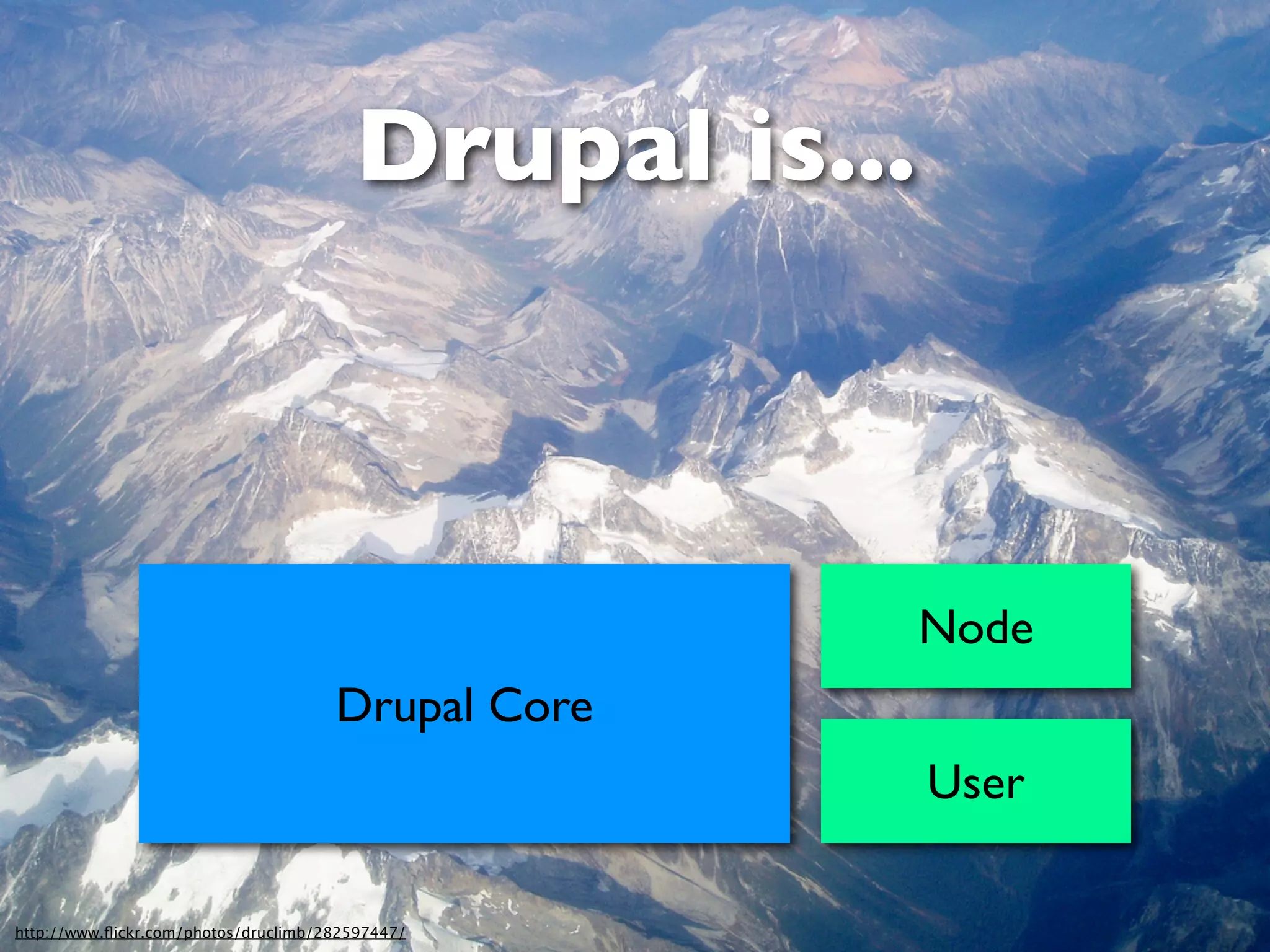 Drupal is...

Drupal Core

Node

User

http://www.flickr.com/photos/druclimb/282597447/